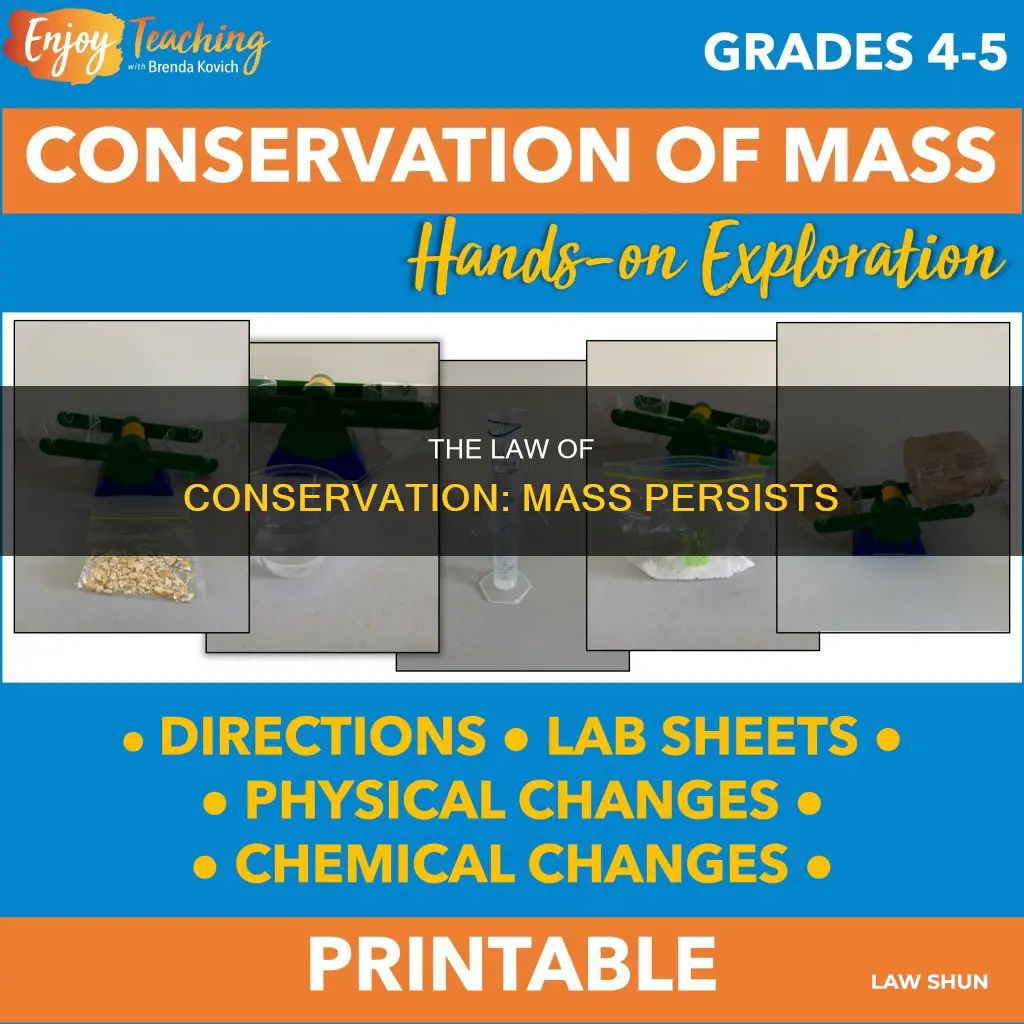 Enjoy Teaching with Brenda Kovich

GRADES 4-5

CONSERVATION OF MASS

Hands-on Exploration

THE LAW OF CONSERVATION: MASS PERSISTS

• DIRECTIONS • LAB SHEETS •
• PHYSICAL CHANGES •
• CHEMICAL CHANGES •

PRINTABLE

LAW SHUN